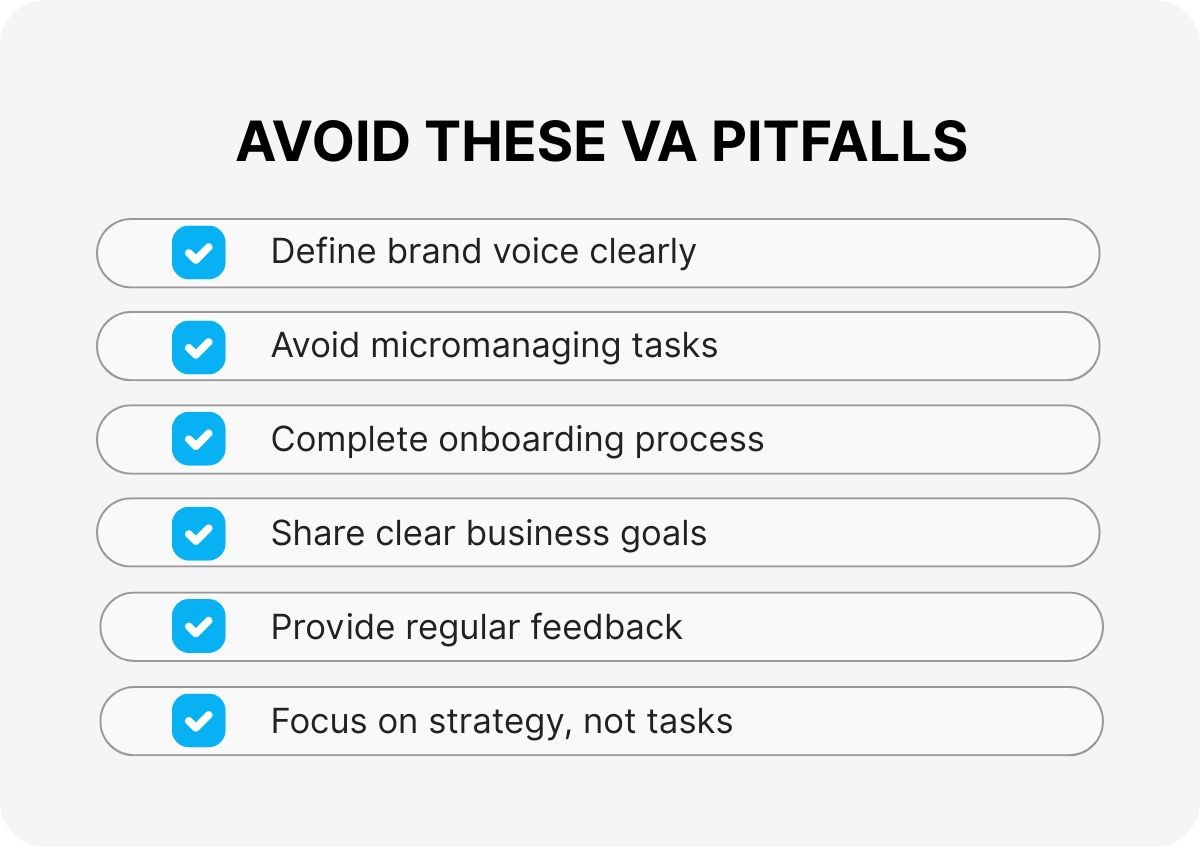 AVOID THESE VA PITFALLS

Define brand voice clearly

Avoid micromanaging tasks

Complete onboarding process

Share clear business goals

Provide regular feedback

Focus on strategy, not tasks